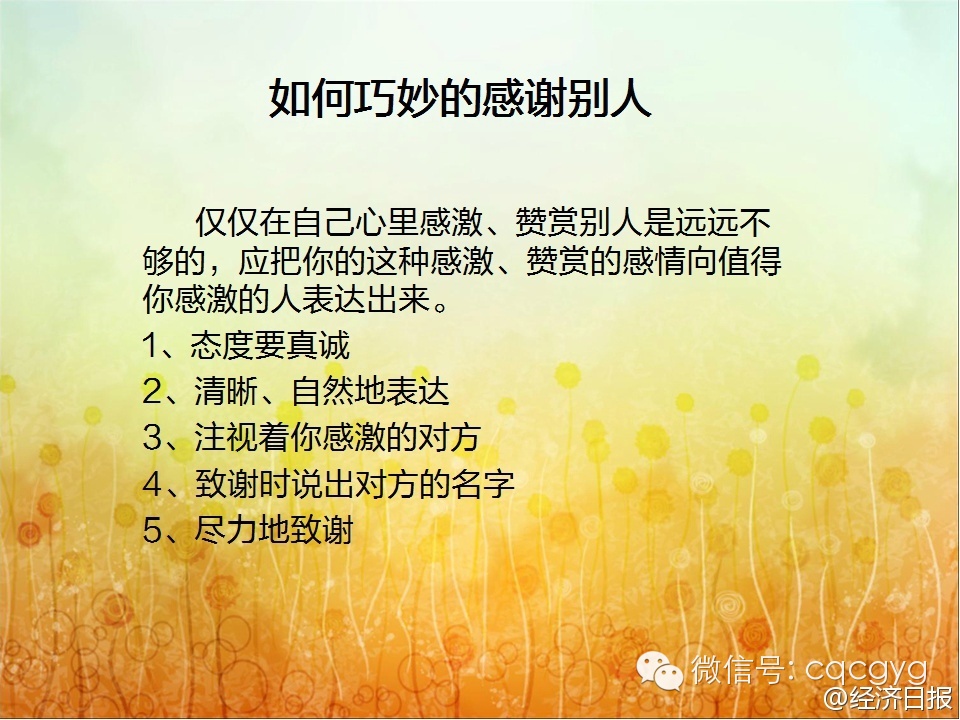 如何巧妙的感谢别人

仅仅在自己心里感激、赞赏别人是远远不够的，应把你的这种感激、赞赏的感情向值得你感激的人表达出来。

1、态度要真诚
2、清晰、自然地表达
3、注视着你感激的对方
4、致谢时说出对方的名字
5、尽力地致谢

微信号: cqcgyg
@经济日报